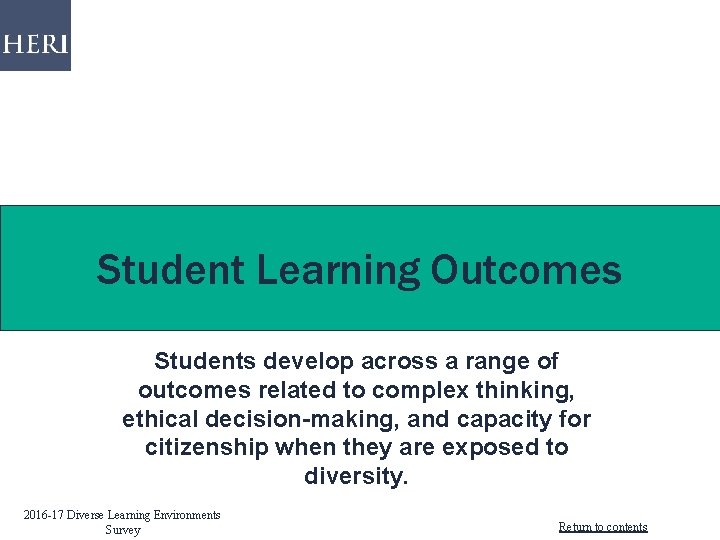 HERI

Student Learning Outcomes

Students develop across a range of outcomes related to complex thinking, ethical decision-making, and capacity for citizenship when they are exposed to diversity.

2016-17 Diverse Learning Environments Survey

Return to contents